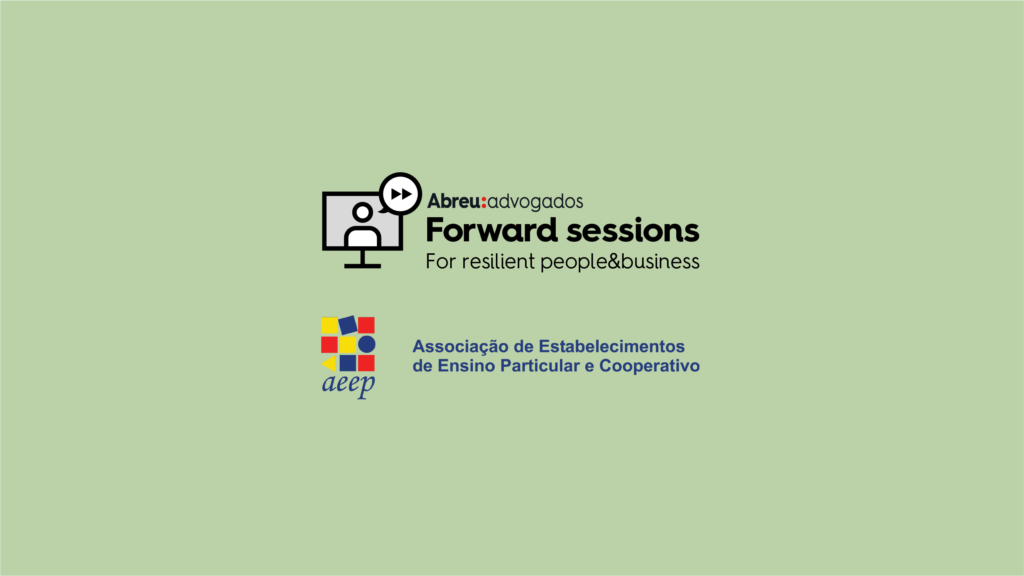 Abreu:advogados
Forward sessions
For resilient people&business

aeep

Associação de Estabelecimentos
de Ensino Particular e Cooperativo